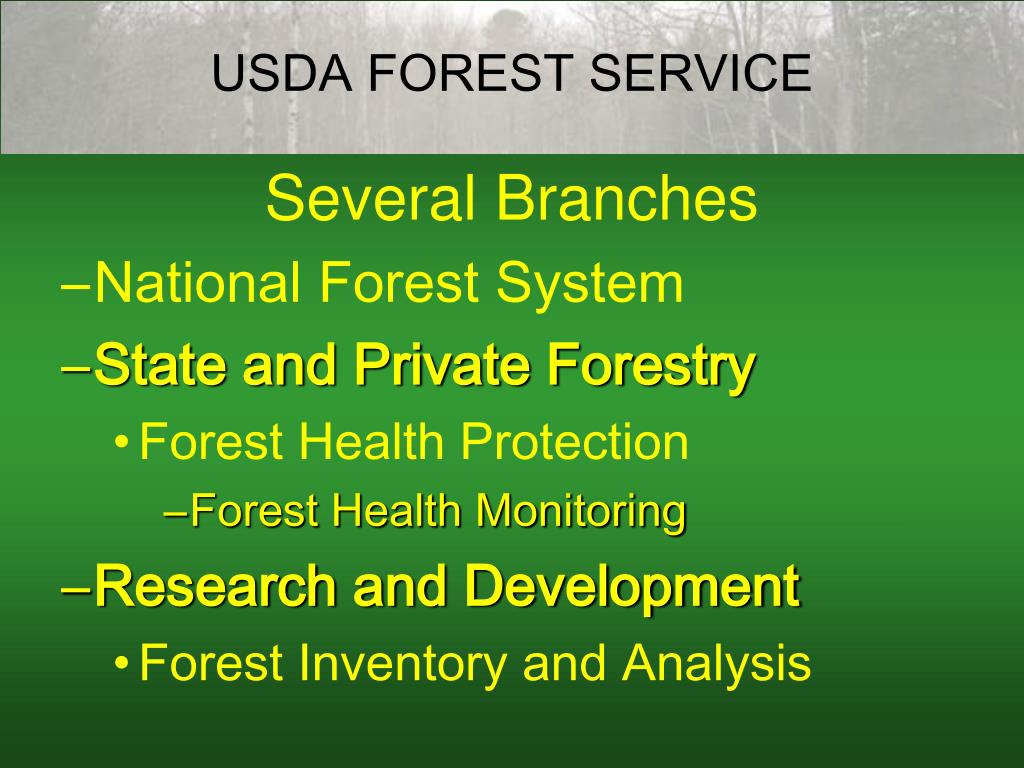 USDA FOREST SERVICE

Several Branches

–National Forest System

–State and Private Forestry

• Forest Health Protection

–Forest Health Monitoring

–Research and Development

• Forest Inventory and Analysis